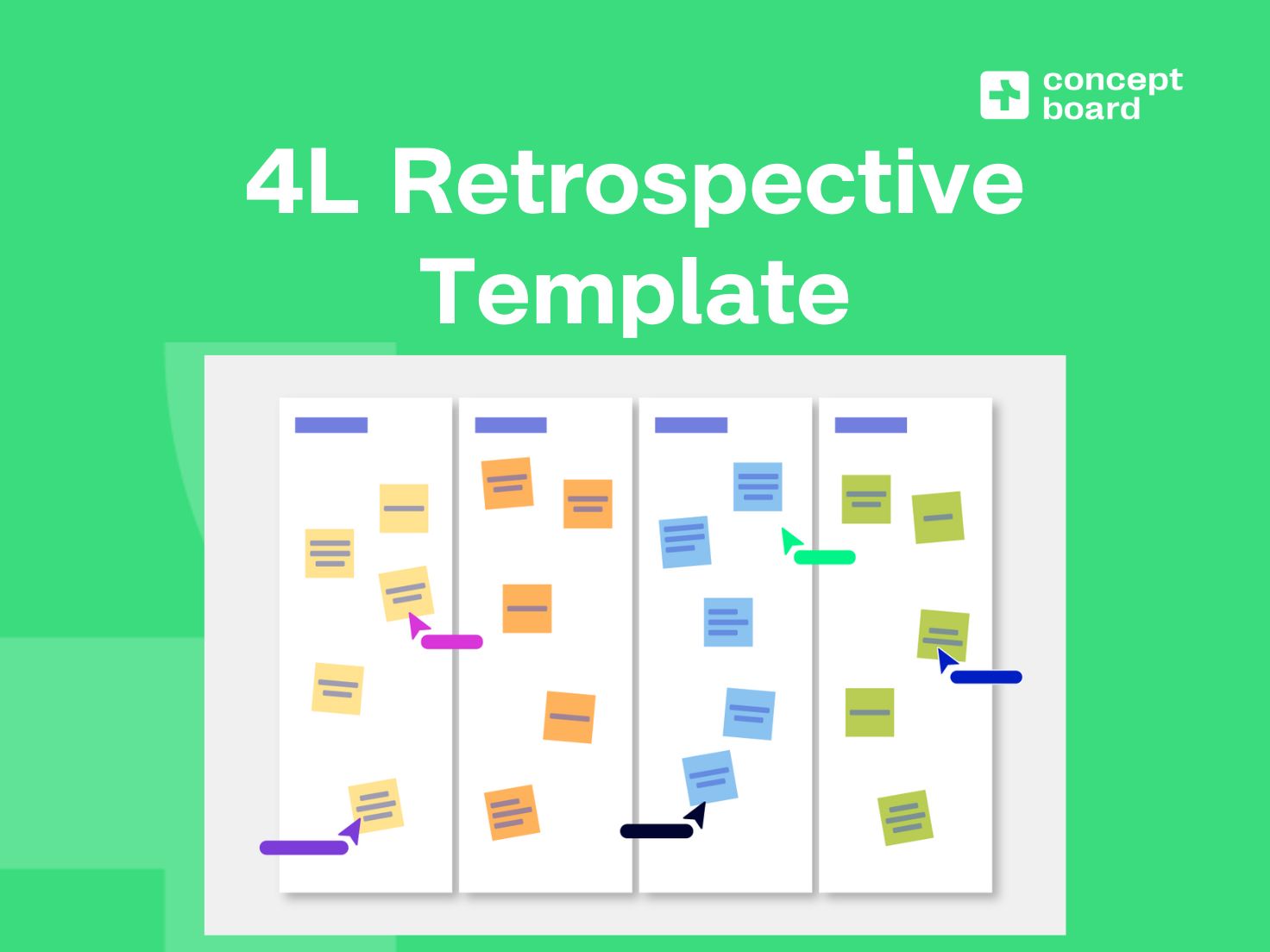 concept board

4L Retrospective Template